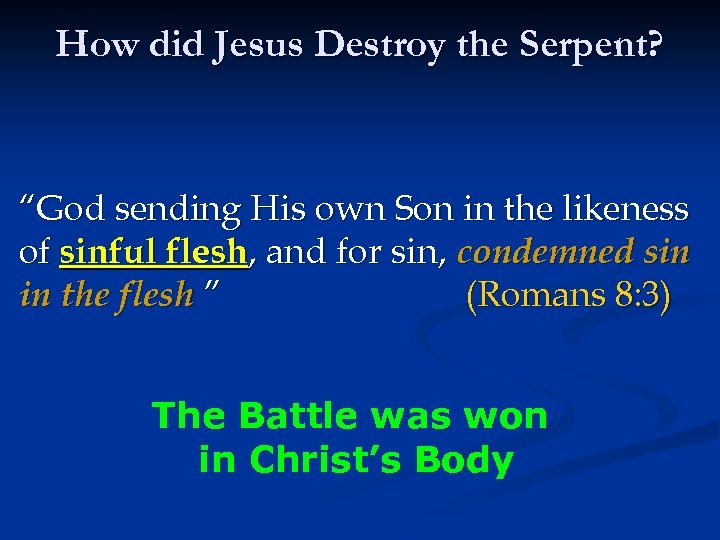 How did Jesus Destroy the Serpent?

“God sending His own Son in the likeness of sinful flesh, and for sin, condemned sin in the flesh ” (Romans 8:3)

The Battle was won in Christ’s Body